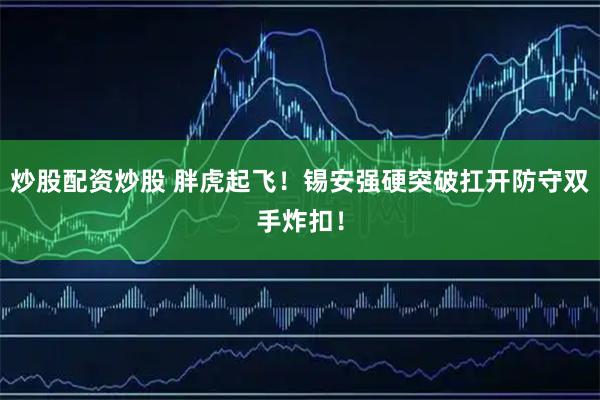 炒股配资炒股 胖虎起飞！锡安强硬突破扛开防守双手炸扣！